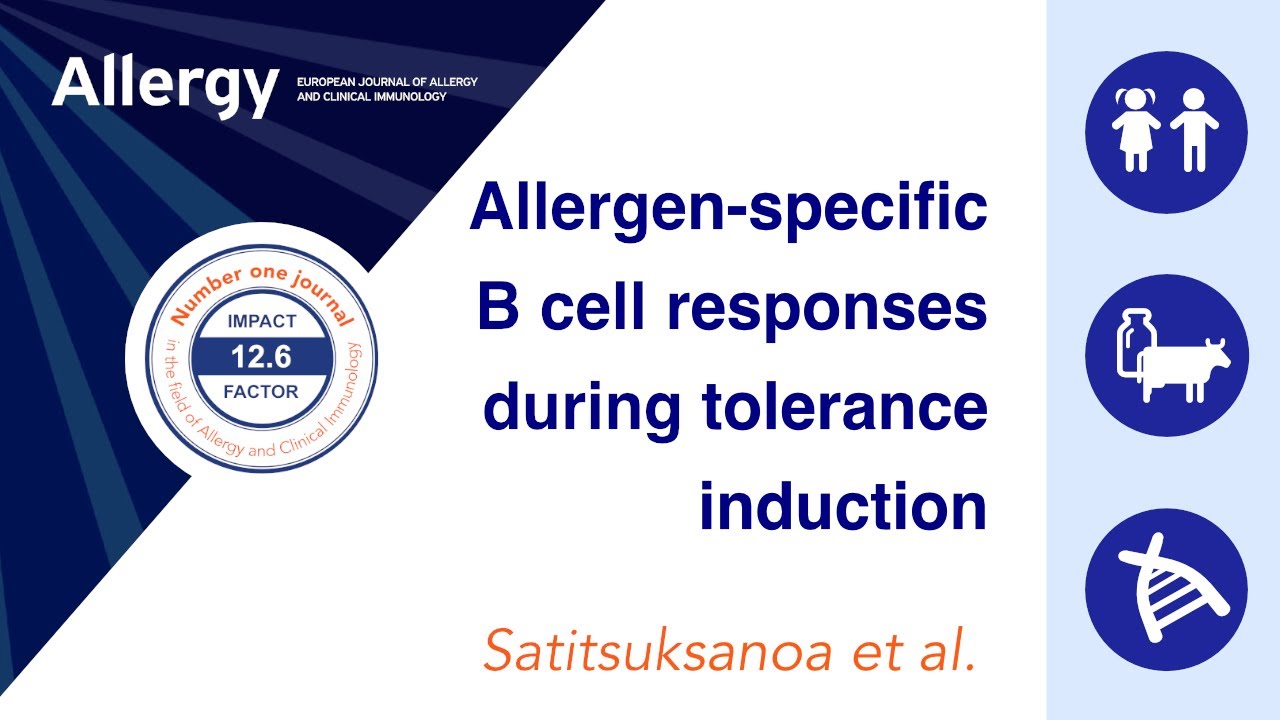 Allergy
EUROPEAN JOURNAL OF ALLERGY AND CLINICAL IMMUNOLOGY

Number one journal
IMPACT
12.6
FACTOR
in the field of Allergy and Clinical Immunology

Allergen-specific B cell responses during tolerance induction

Satitsuksanoa et al.